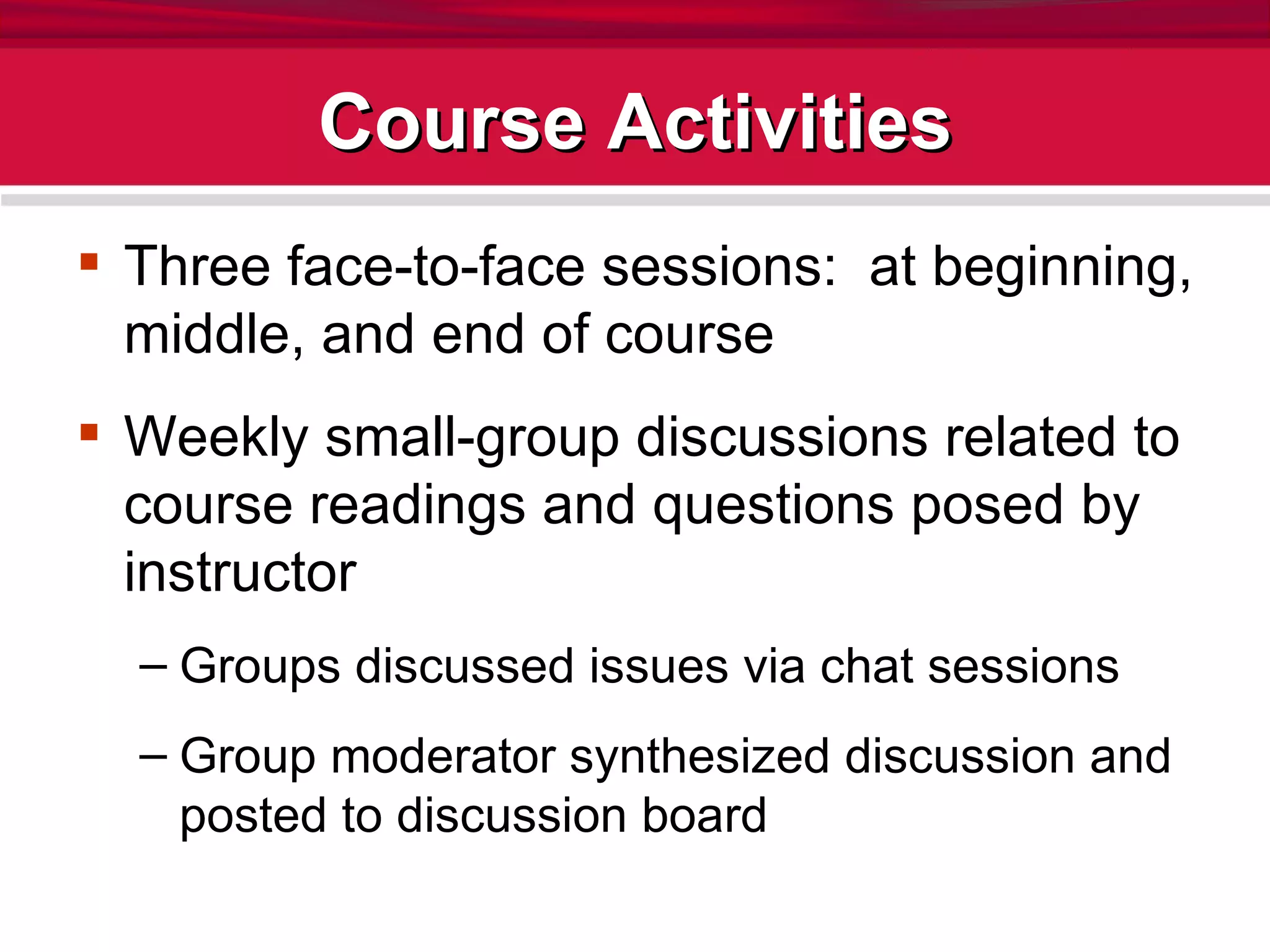 Course Activities

▪ Three face-to-face sessions:  at beginning, middle, and end of course

▪ Weekly small-group discussions related to course readings and questions posed by instructor

– Groups discussed issues via chat sessions

– Group moderator synthesized discussion and posted to discussion board